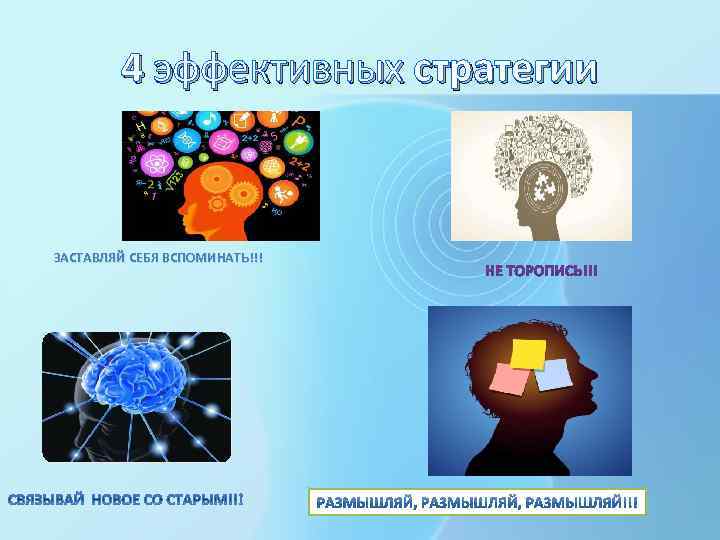 4 эффективных стратегии

ЗАСТАВЛЯЙ СЕБЯ ВСПОМИНАТЬ!!!

НЕ ТОРОПИСЬ!!!

СВЯЗЫВАЙ НОВОЕ СО СТАРЫМ!!!

РАЗМЫШЛЯЙ, РАЗМЫШЛЯЙ, РАЗМЫШЛЯЙ!!!